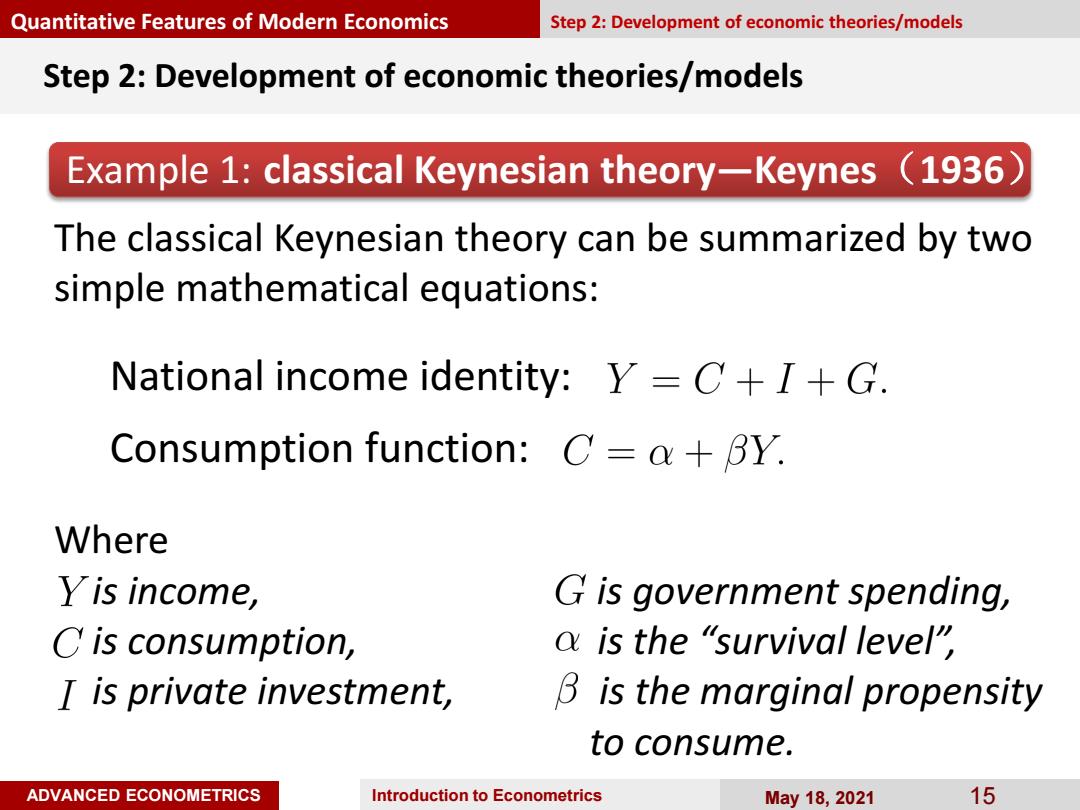 Quantitative Features of Modern Economics

Step 2: Development of economic theories/models

Step 2: Development of economic theories/models

Example 1: classical Keynesian theory—Keynes（1936）

The classical Keynesian theory can be summarized by two simple mathematical equations:

National income identity: $Y = C + I + G.$

Consumption function: $C = \alpha + \beta Y.$

Where

$Y$ is income,

$C$ is consumption,

$I$ is private investment,

$G$ is government spending,

$\alpha$ is the “survival level”,

$\beta$ is the marginal propensity to consume.

ADVANCED ECONOMETRICS

Introduction to Econometrics

May 18, 2021

15